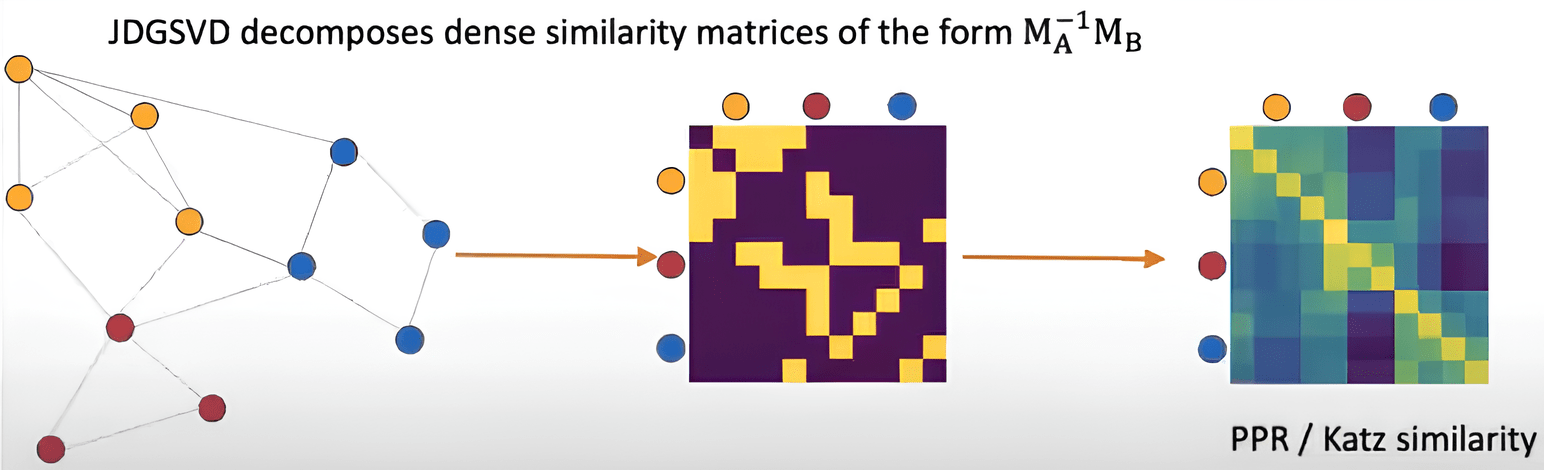 JDGSVD decomposes dense similarity matrices of the form $M_A^{-1}M_B$

PPR / Katz similarity